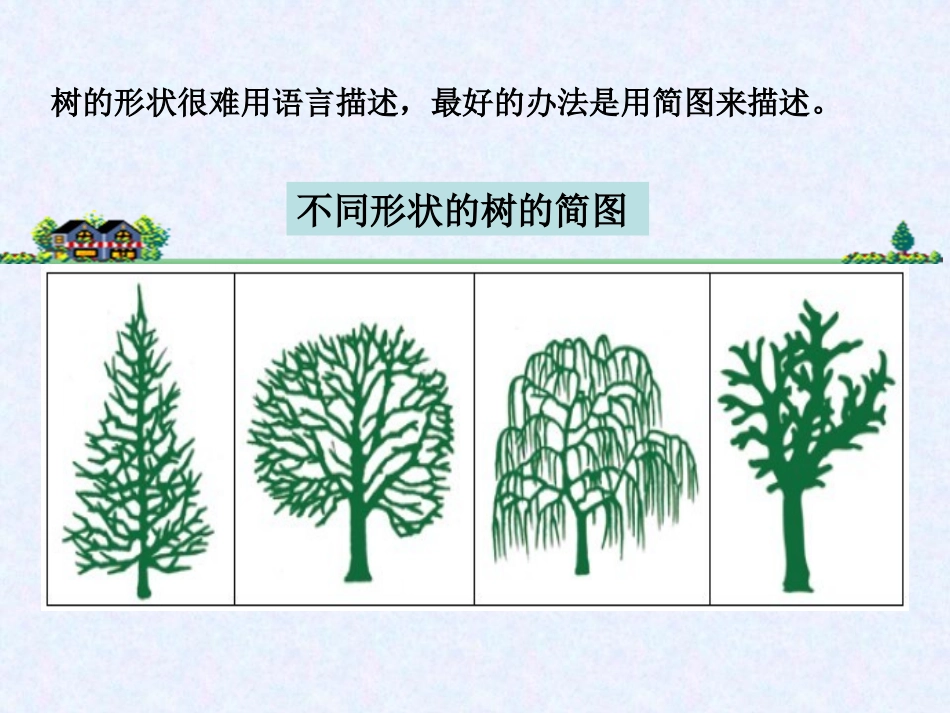 树的形状很难用语言描述，最好的办法是用简图来描述。

不同形状的树的简图